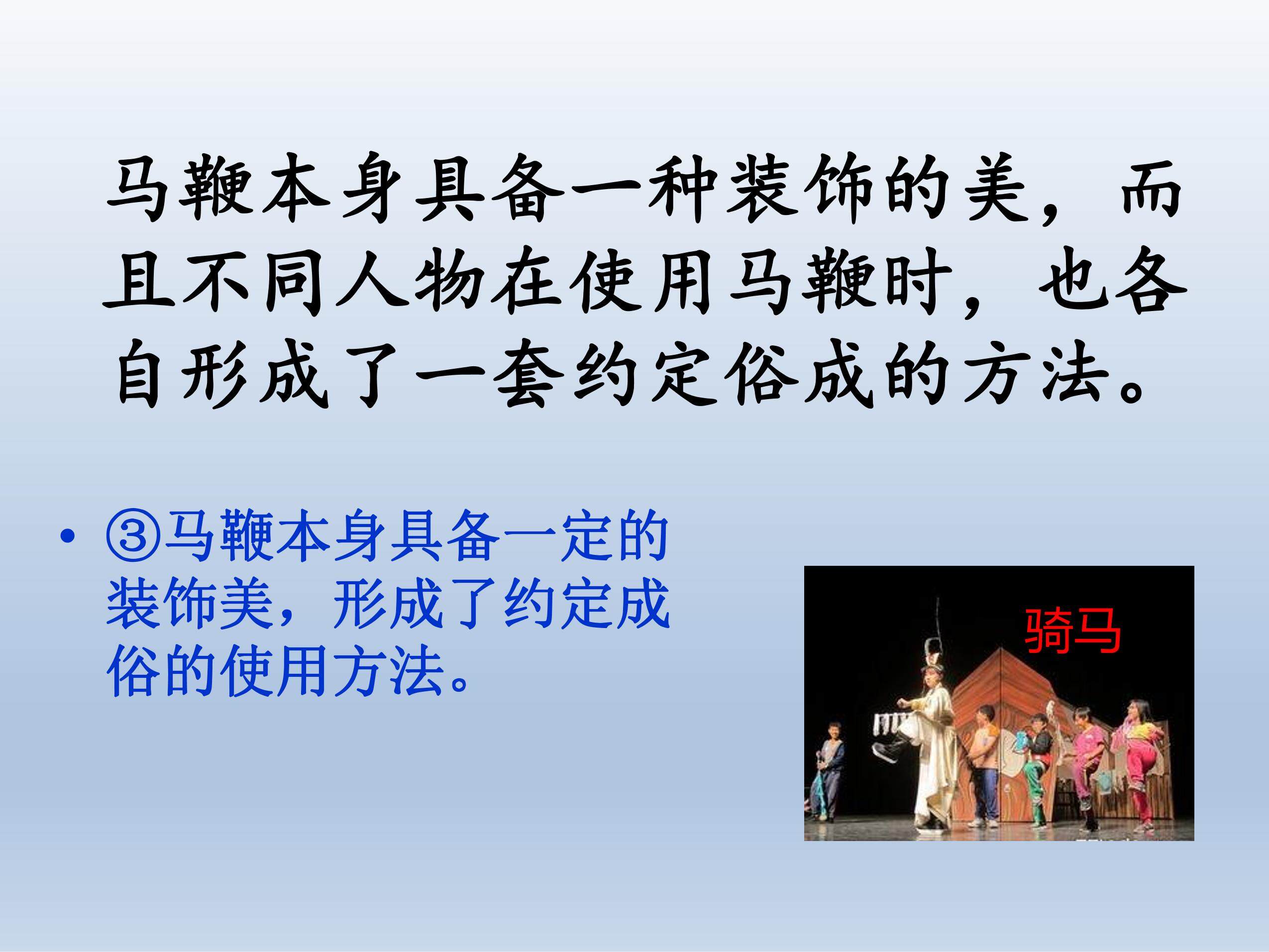 马鞭本身具备一种装饰的美，而且不同人物在使用马鞭时，也各自形成了一套约定俗成的方法。

• ③马鞭本身具备一定的装饰美，形成了约定成俗的使用方法。

骑马